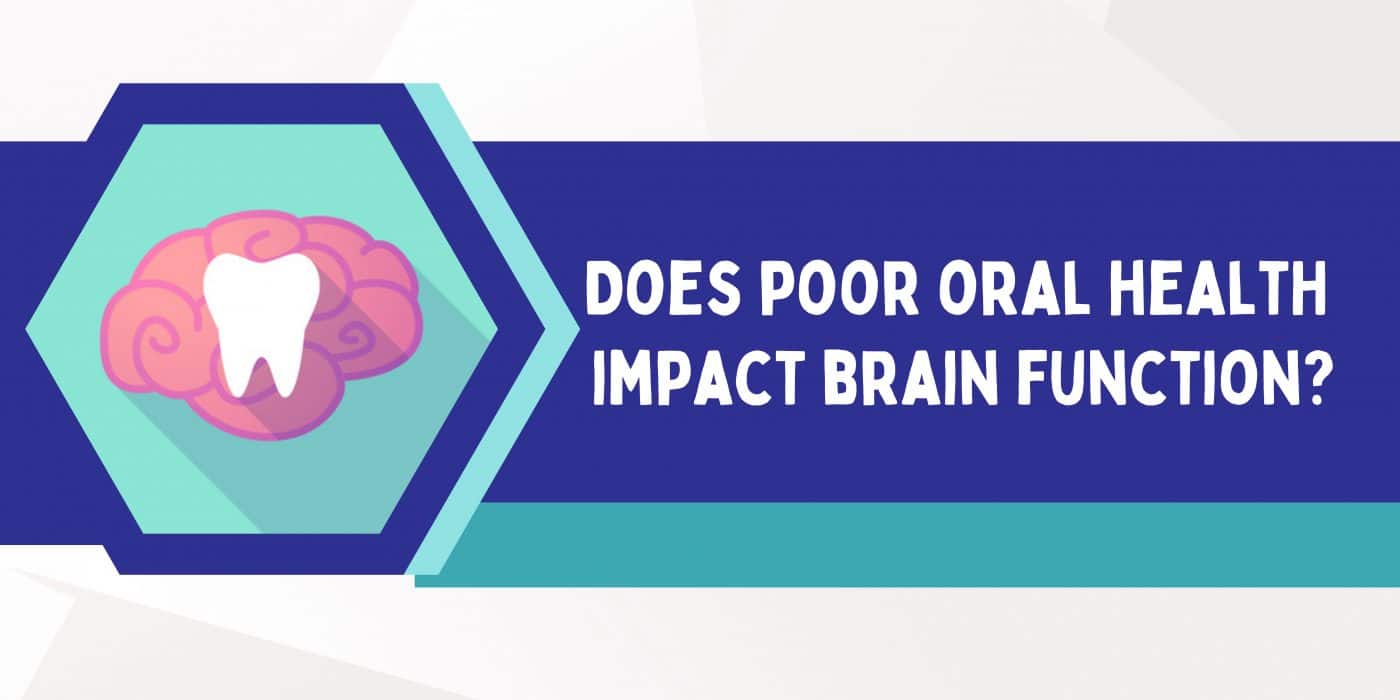 DOES POOR ORAL HEALTH IMPACT BRAIN FUNCTION?